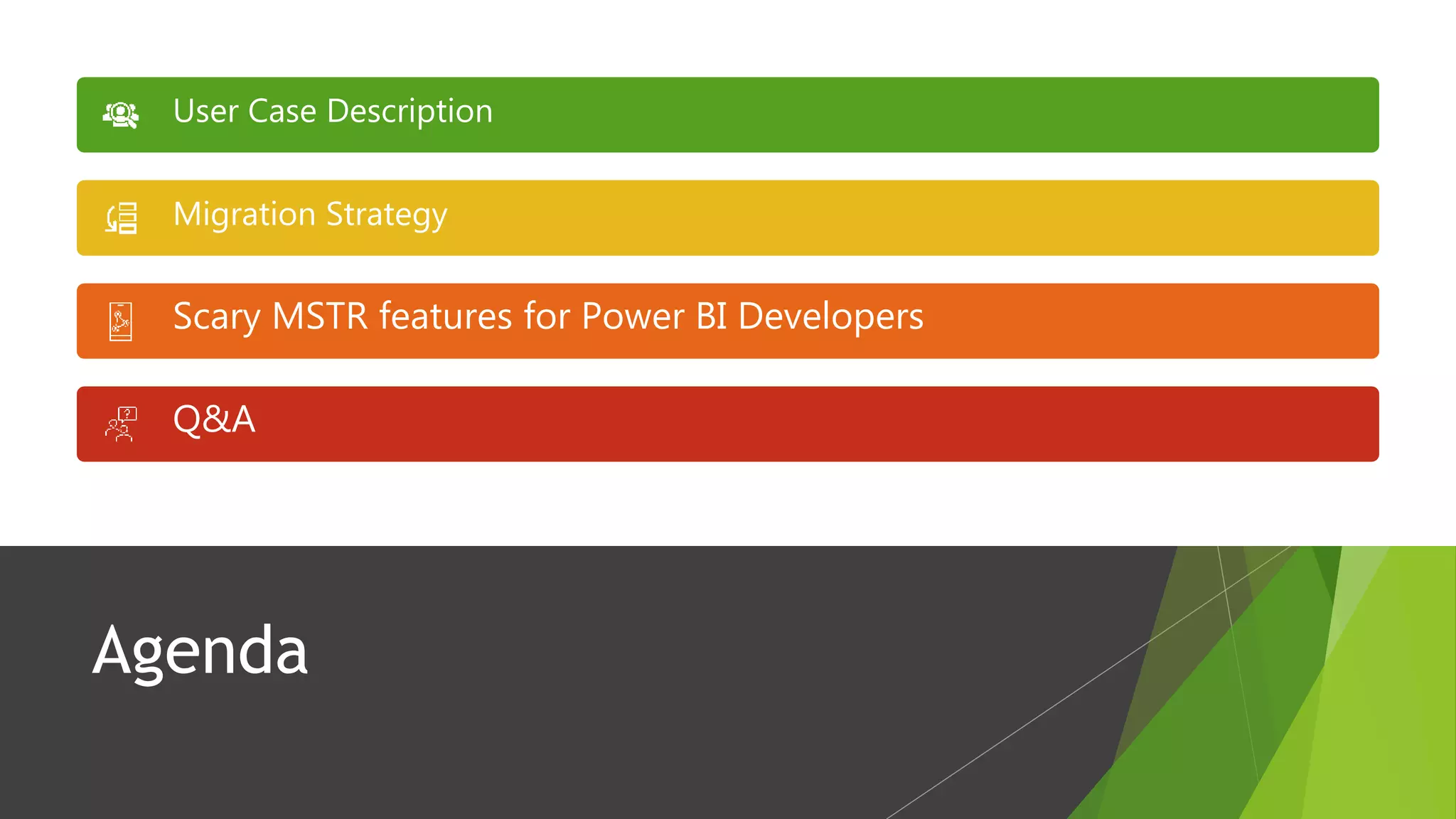 User Case Description

Migration Strategy

Scary MSTR features for Power BI Developers

Q&A

Agenda